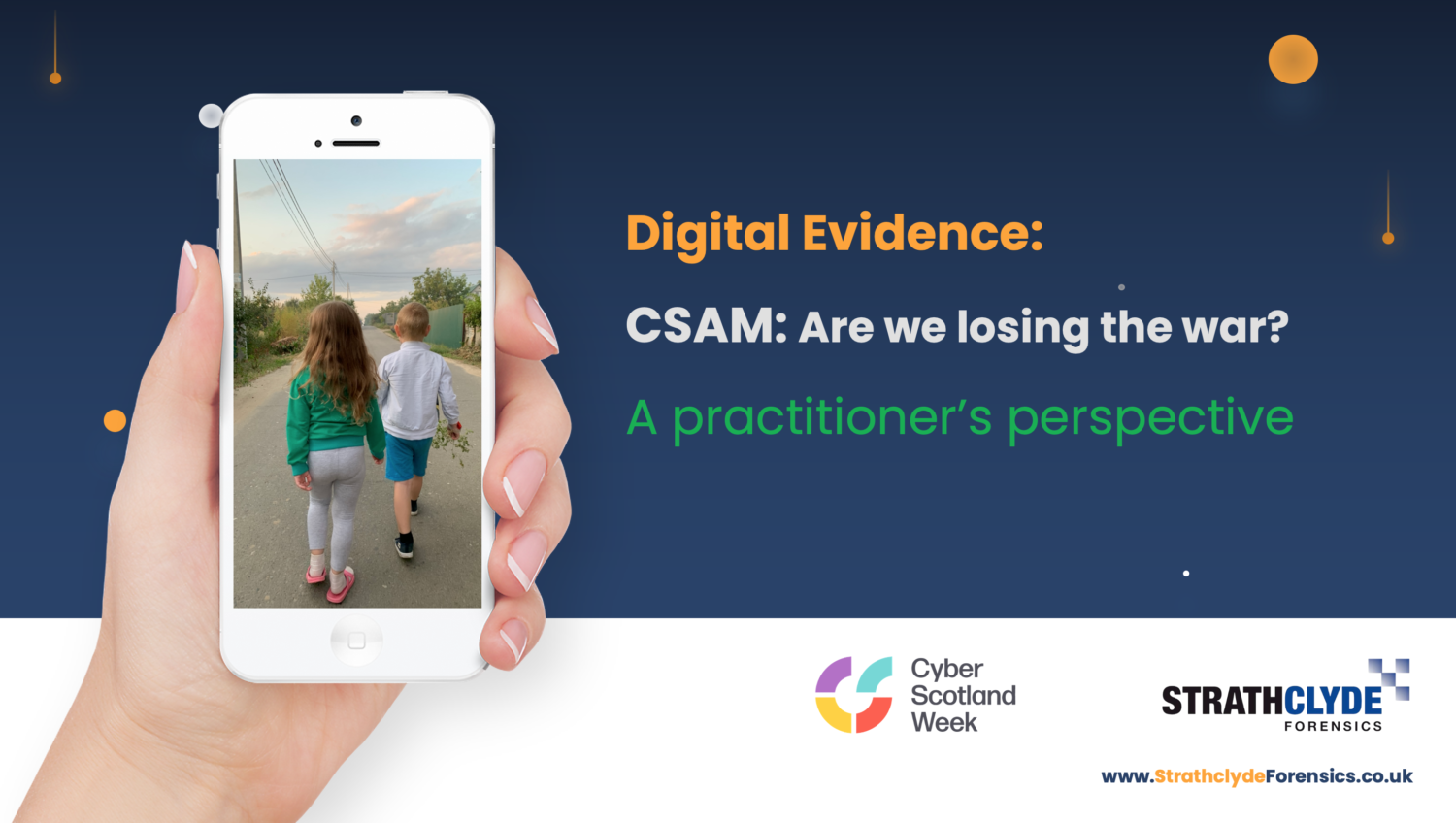 Digital Evidence:

CSAM: Are we losing the war?

A practitioner's perspective

Cyber Scotland Week

STRATHCLYDE FORENSICS

www.StrathclydeForensics.co.uk